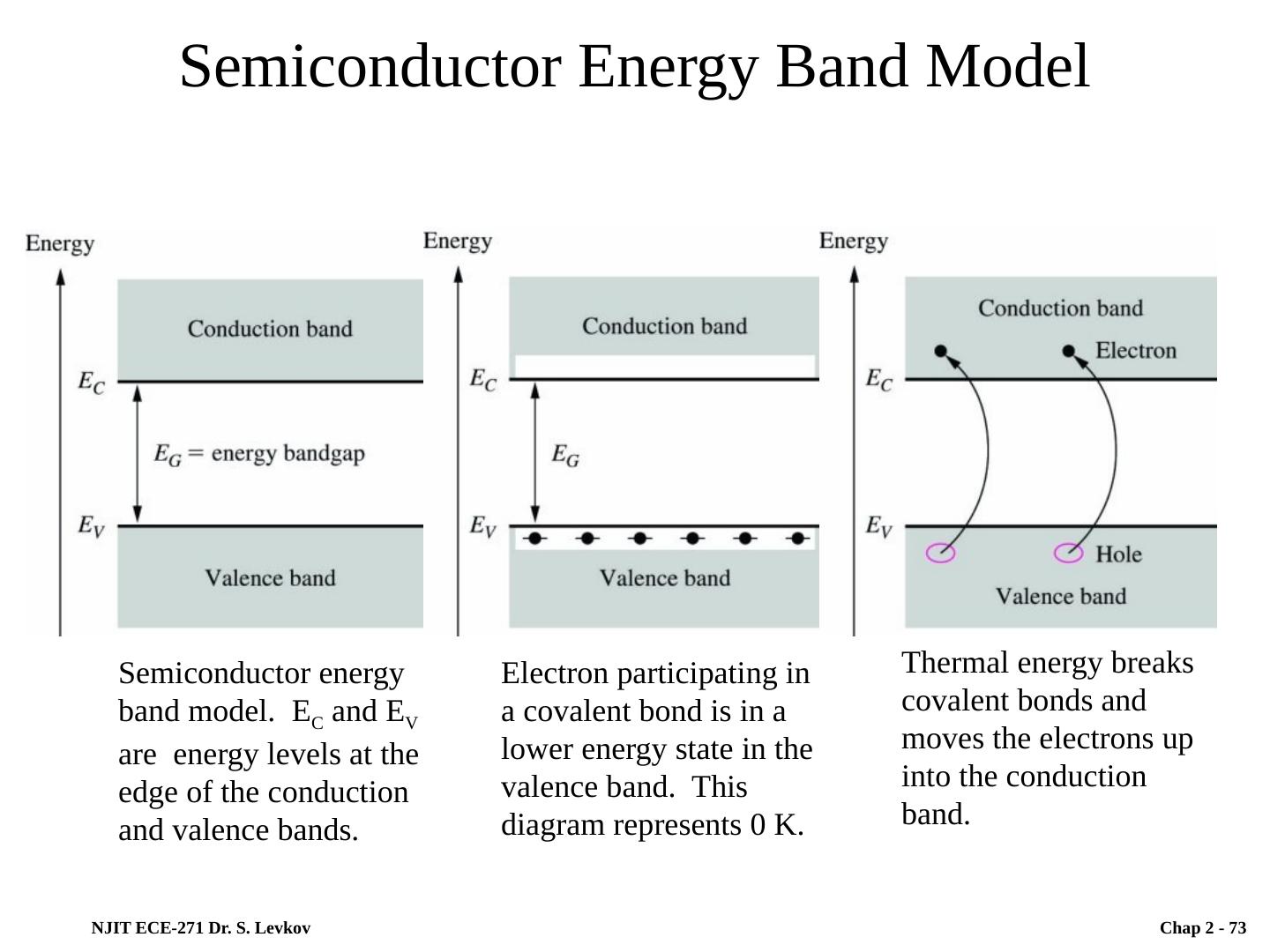 Semiconductor Energy Band Model

Energy

Conduction band

$E_C$

$E_G$ = energy bandgap

$E_V$

Valence band

Energy

Conduction band

$E_C$

$E_G$

$E_V$

Valence band

Energy

Conduction band

Electron

$E_C$

$E_V$

Hole

Valence band

Semiconductor energy band model. $E_C$ and $E_V$ are energy levels at the edge of the conduction and valence bands.

Electron participating in a covalent bond is in a lower energy state in the valence band. This diagram represents 0 K.

Thermal energy breaks covalent bonds and moves the electrons up into the conduction band.

NJIT ECE-271 Dr. S. Levkov

Chap 2 - 73